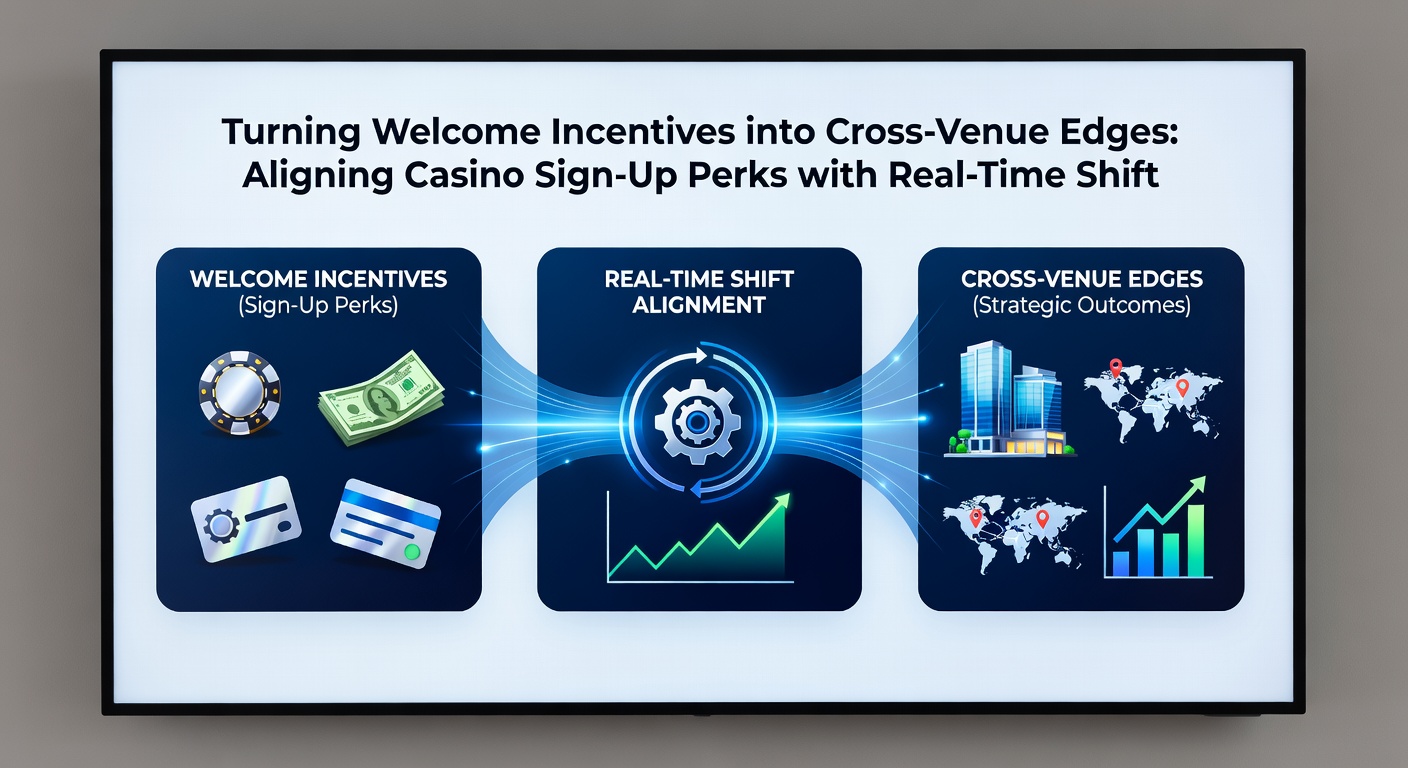 Turning Welcome Incentives into Cross-Venue Edges: Aligning Casino Sign-Up Perks with Real-Time Shift

WELCOME INCENTIVES
(Sign-Up Perks)

REAL-TIME SHIFT ALIGNMENT

CROSS-VENUE EDGES
(Strategic Outcomes)